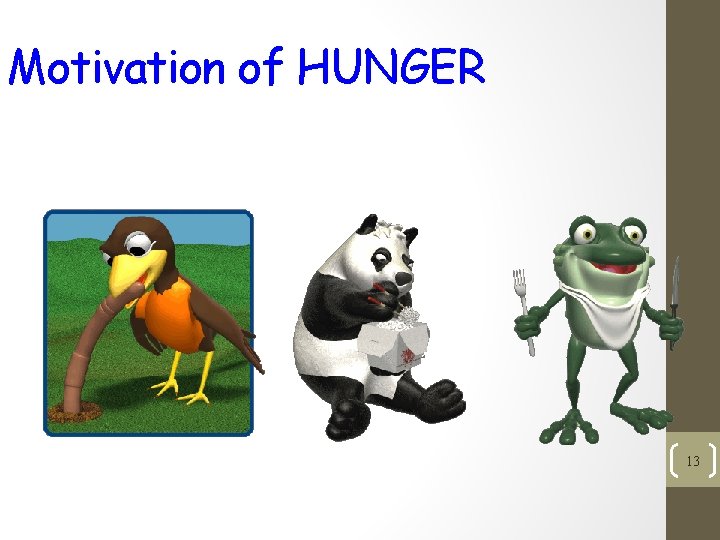 Motivation of HUNGER

13